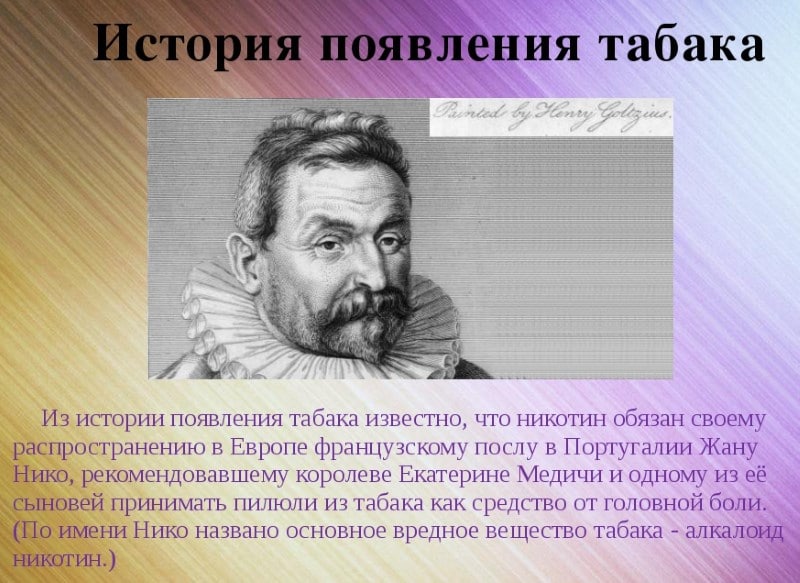 История появления табака

Painted by Henry Goltzius.

Из истории появления табака известно, что никотин обязан своему распространению в Европе французскому послу в Португалии Жану Нико, рекомендовавшему королеве Екатерине Медичи и одному из её сыновей принимать пилюли из табака как средство от головной боли. (По имени Нико названо основное вредное вещество табака - алкалоид никотин.)